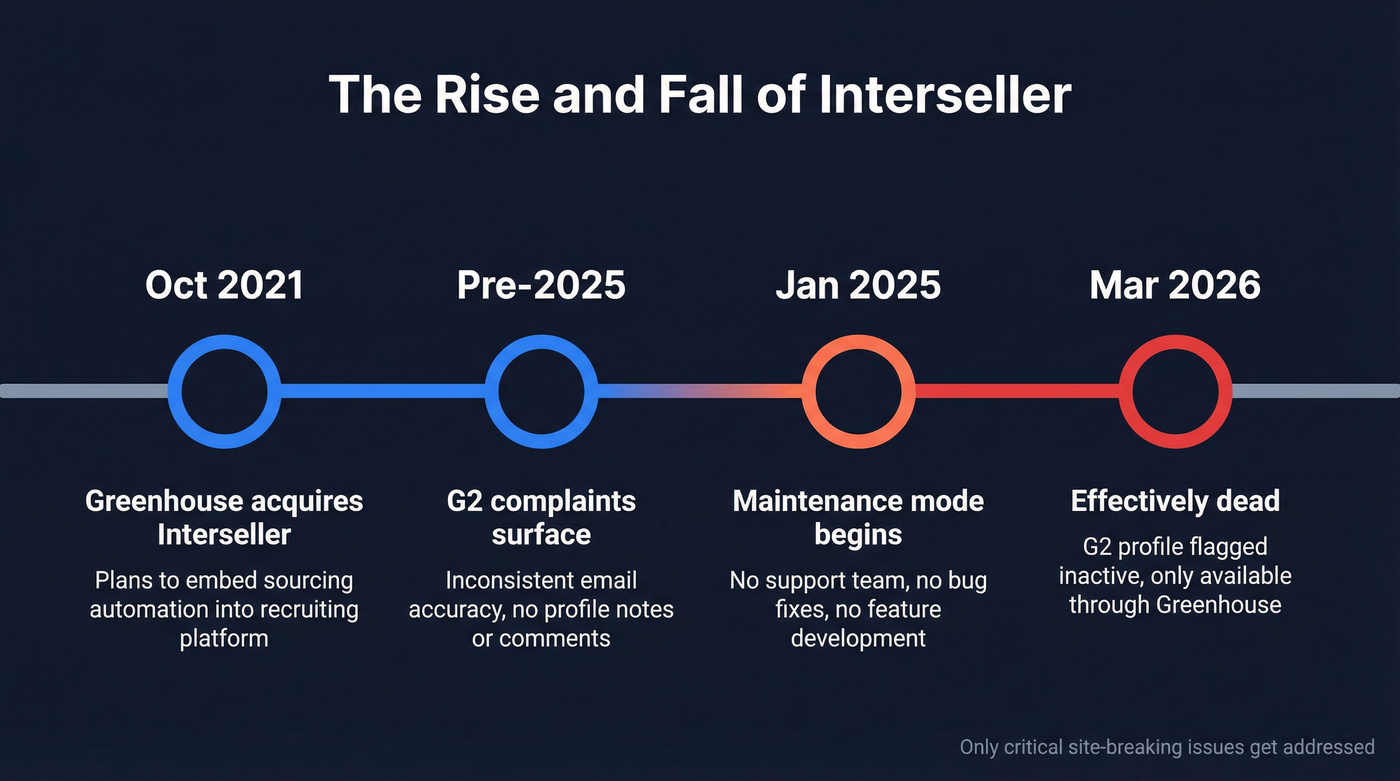 The Rise and Fall of Interseller

Oct 2021

Greenhouse acquires Interseller

Plans to embed sourcing automation into recruiting platform

Pre-2025

G2 complaints surface

Inconsistent email accuracy, no profile notes or comments

Jan 2025

Maintenance mode begins

No support team, no bug fixes, no feature development

Mar 2026

Effectively dead

G2 profile flagged inactive, only available through Greenhouse

Only critical site-breaking issues get addressed